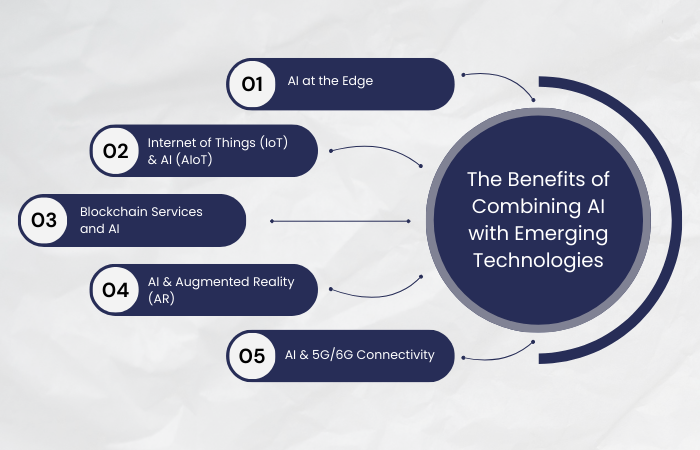 01 AI at the Edge

02 Internet of Things (IoT) & AI (AIoT)

03 Blockchain Services and AI

04 AI & Augmented Reality (AR)

05 AI & 5G/6G Connectivity

The Benefits of Combining AI with Emerging Technologies